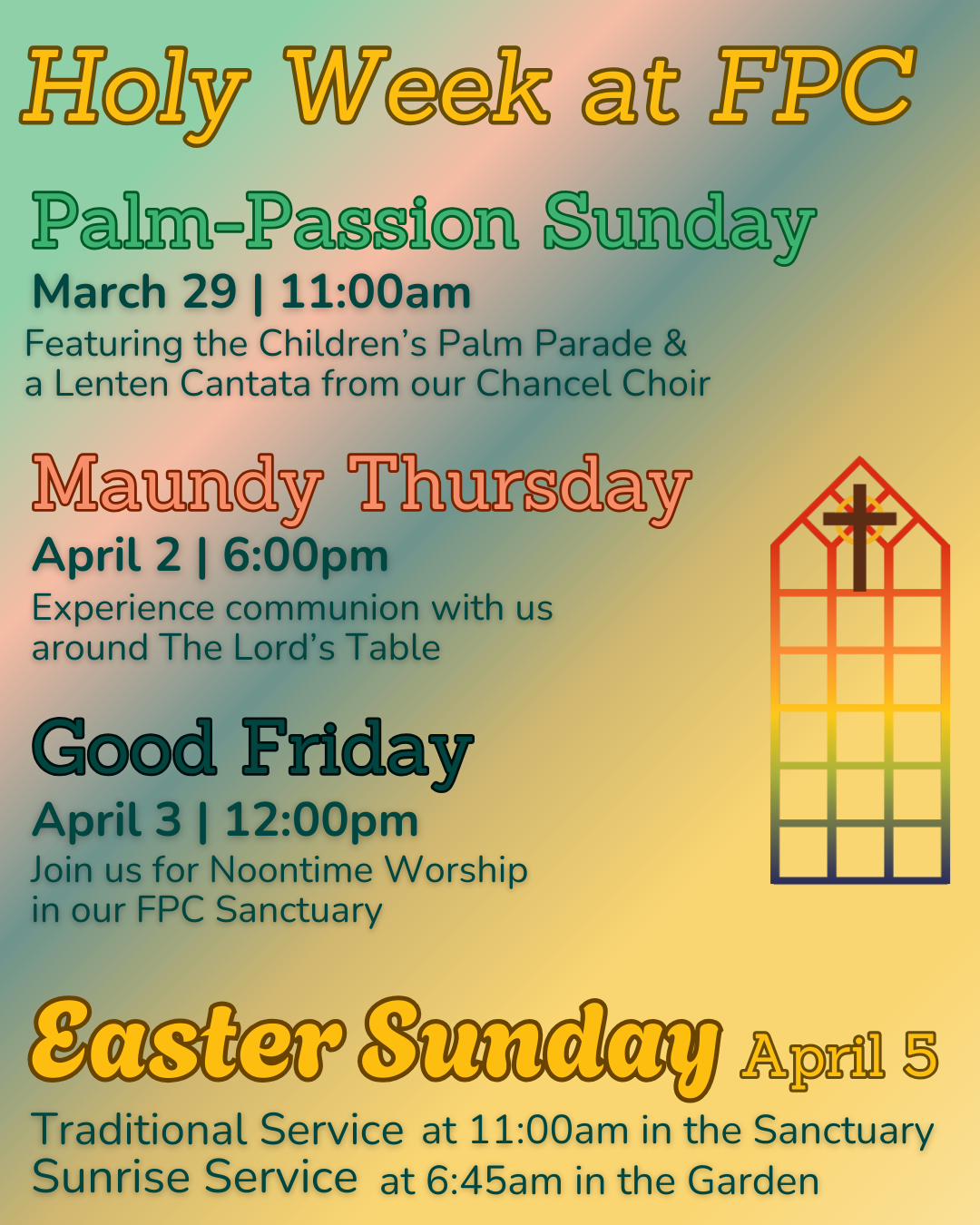 Holy Week at FPC

Palm-Passion Sunday
March 29 | 11:00am
Featuring the Children's Palm Parade & a Lenten Cantata from our Chancel Choir

Maundy Thursday
April 2 | 6:00pm
Experience communion with us around The Lord's Table

Good Friday
April 3 | 12:00pm
Join us for Noontime Worship in our FPC Sanctuary

Easter Sunday April 5
Traditional Service at 11:00am in the Sanctuary
Sunrise Service at 6:45am in the Garden